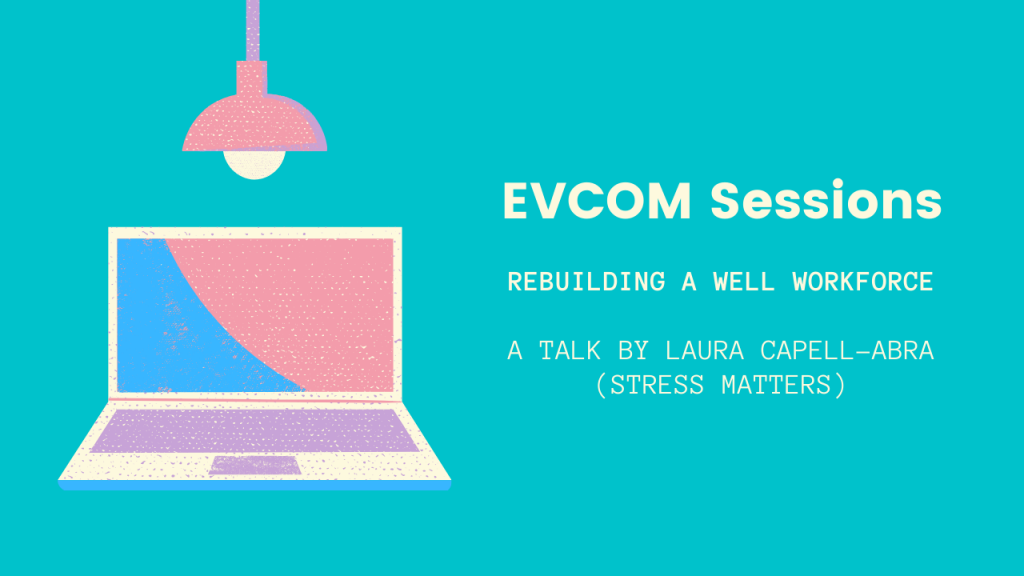 EVCOM Sessions

REBUILDING A WELL WORKFORCE

A TALK BY LAURA CAPELL-ABRA (STRESS MATTERS)